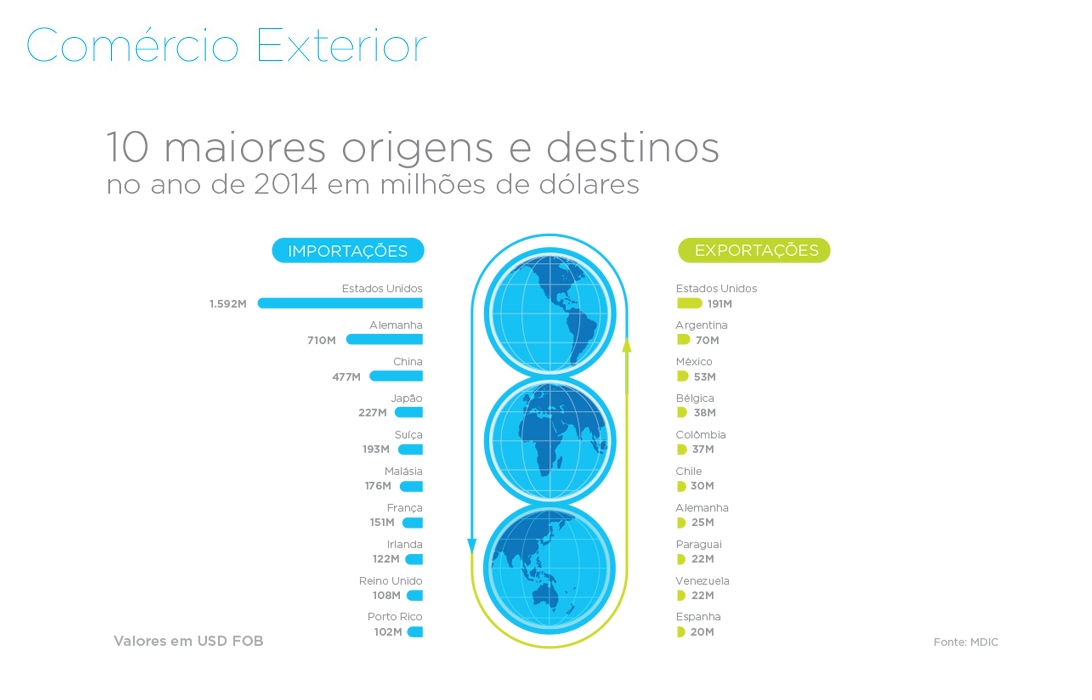 Comércio Exterior

10 maiores origens e destinos
no ano de 2014 em milhões de dólares

IMPORTAÇÕES

Estados Unidos
1.592M

Alemanha
710M

China
477M

Japão
227M

Suíça
193M

Malásia
176M

França
151M

Irlanda
122M

Reino Unido
108M

Porto Rico
102M

EXPORTAÇÕES

Estados Unidos
191M

Argentina
70M

México
53M

Bélgica
38M

Colômbia
37M

Chile
30M

Alemanha
25M

Paraguai
22M

Venezuela
22M

Espanha
20M

Valores em USD FOB

Fonte: MDIC